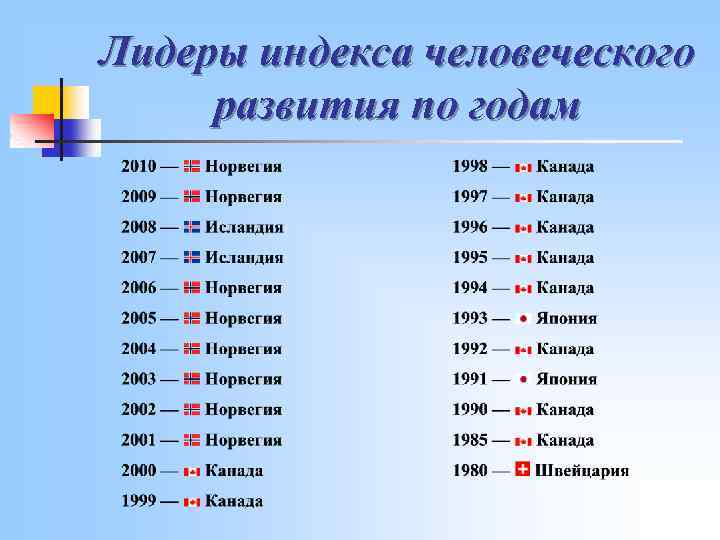 Лидеры индекса человеческого развития по годам

2010 — Норвегия
2009 — Норвегия
2008 — Исландия
2007 — Исландия
2006 — Норвегия
2005 — Норвегия
2004 — Норвегия
2003 — Норвегия
2002 — Норвегия
2001 — Норвегия
2000 — Канада
1999 — Канада

1998 — Канада
1997 — Канада
1996 — Канада
1995 — Канада
1994 — Канада
1993 — Япония
1992 — Канада
1991 — Япония
1990 — Канада
1985 — Канада
1980 — Швейцария